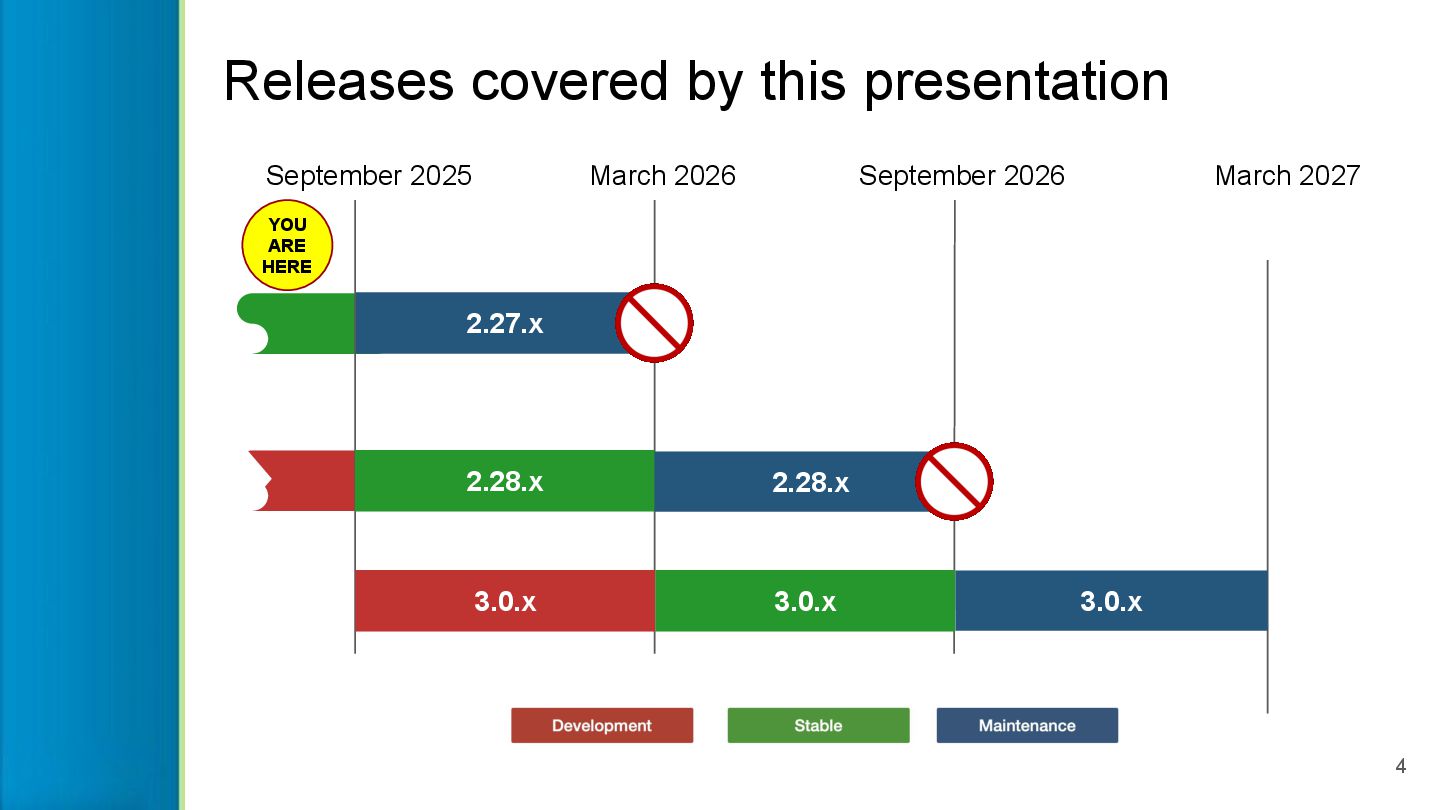 Releases covered by this presentation

September 2025

March 2026

September 2026

March 2027

YOU ARE HERE

2.27.x

2.28.x

2.28.x

3.0.x

3.0.x

3.0.x

Development

Stable

Maintenance

4